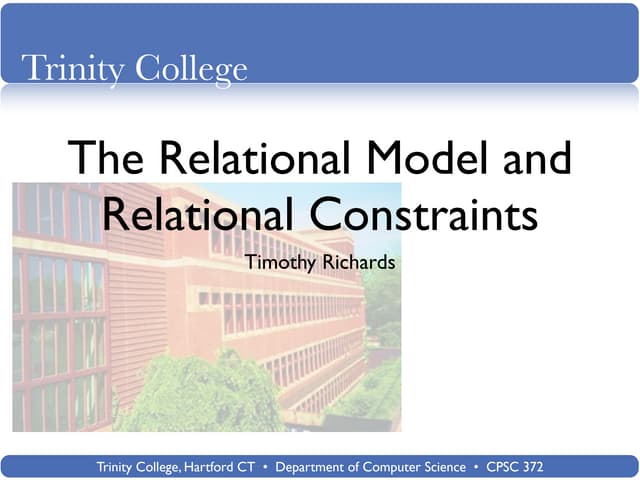 Trinity College

The Relational Model and Relational Constraints

Timothy Richards

Trinity College, Hartford CT • Department of Computer Science • CPSC 372